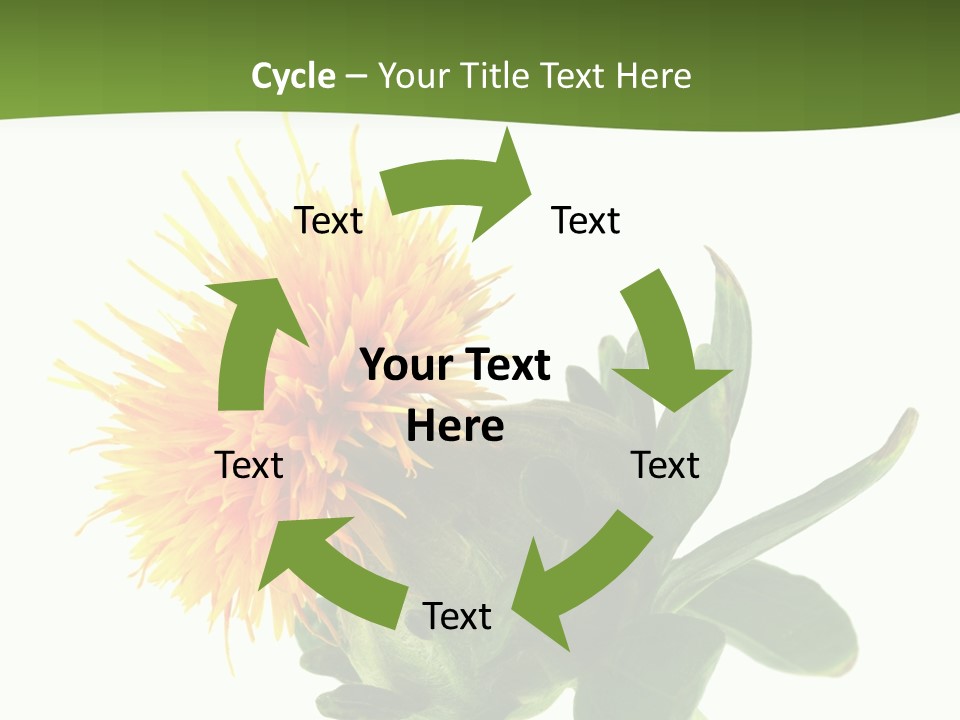 Cycle – Your Title Text Here

Text

Text

Your Text Here

Text

Text

Text